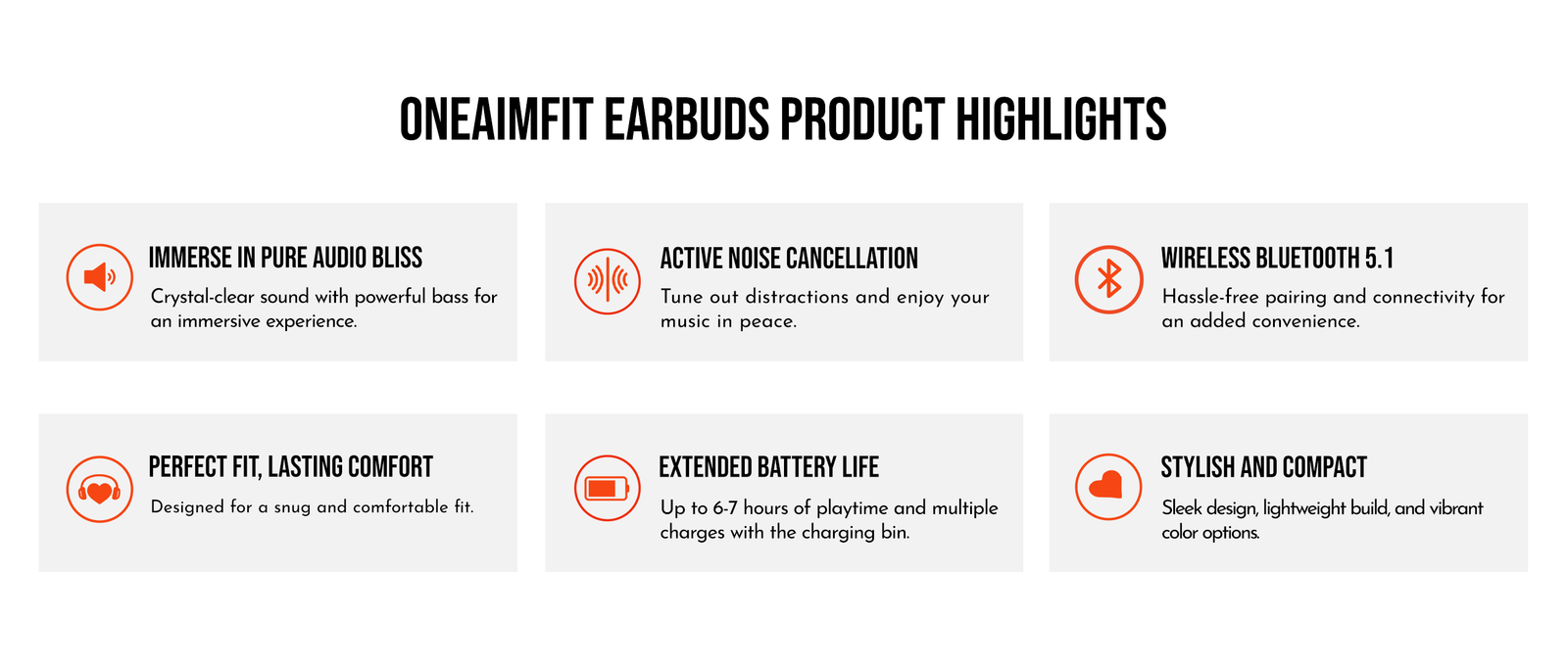 ONEAIMFIT EARBUDS PRODUCT HIGHLIGHTS

IMMERSE IN PURE AUDIO BLISS
Crystal-clear sound with powerful bass for an immersive experience.

ACTIVE NOISE CANCELLATION
Tune out distractions and enjoy your music in peace.

WIRELESS BLUETOOTH 5.1
Hassle-free pairing and connectivity for an added convenience.

PERFECT FIT, LASTING COMFORT
Designed for a snug and comfortable fit.

EXTENDED BATTERY LIFE
Up to 6-7 hours of playtime and multiple charges with the charging bin.

STYLISH AND COMPACT
Sleek design, lightweight build, and vibrant color options.